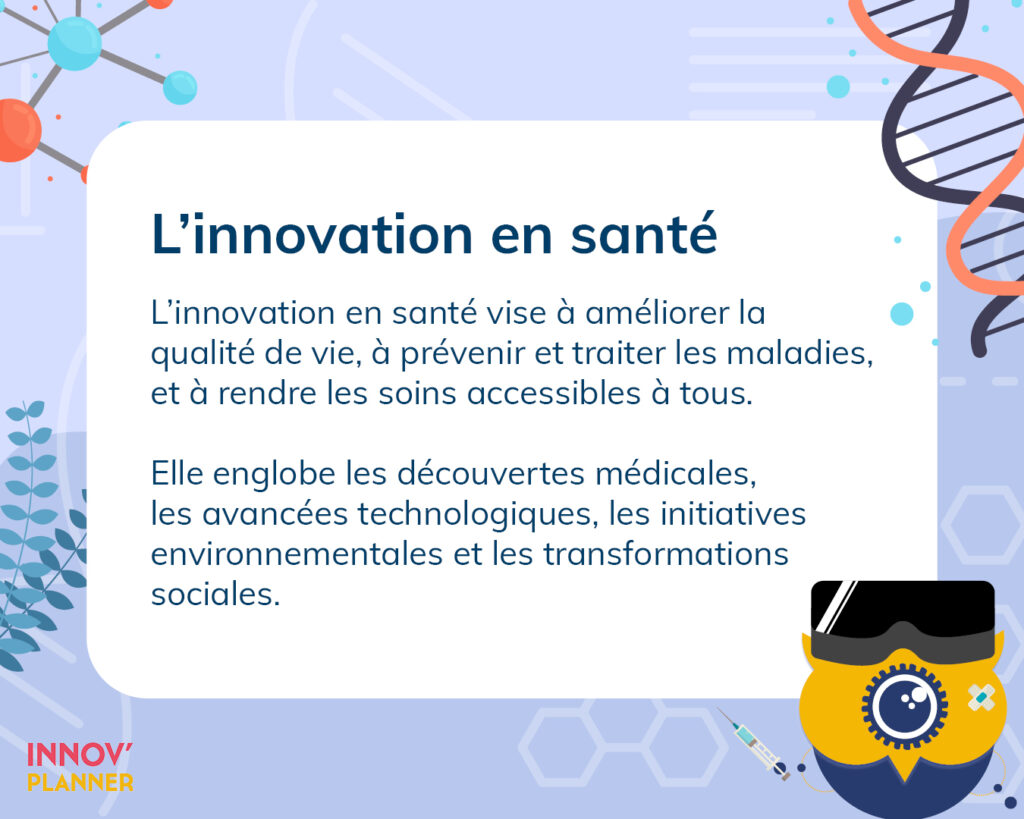 L’innovation en santé

L’innovation en santé vise à améliorer la qualité de vie, à prévenir et traiter les maladies, et à rendre les soins accessibles à tous.

Elle englobe les découvertes médicales, les avancées technologiques, les initiatives environnementales et les transformations sociales.

INNOV’
PLANNER